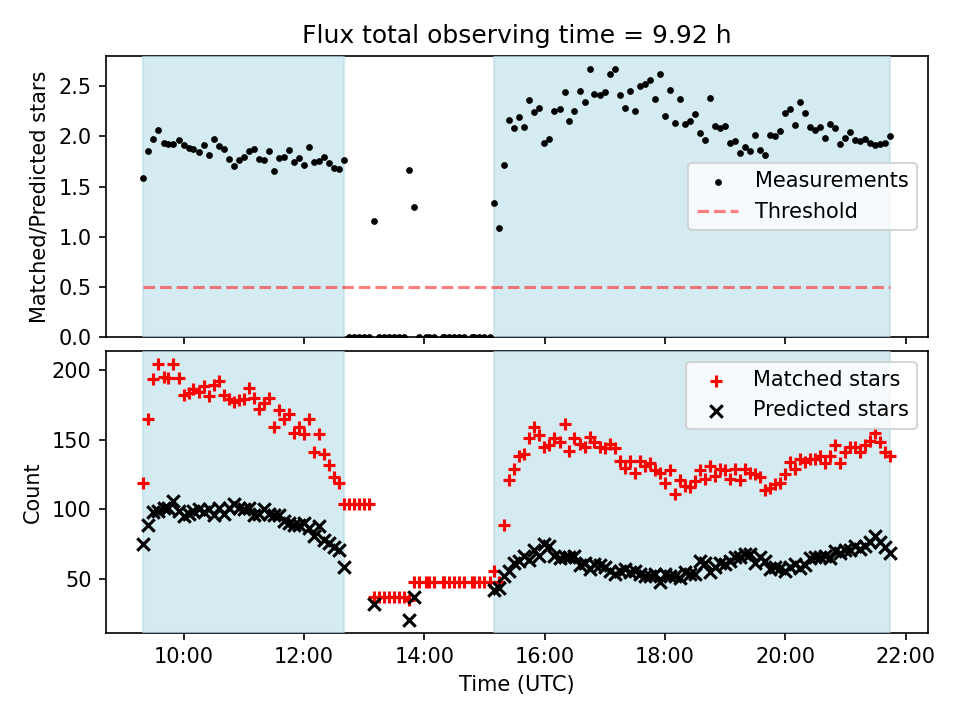 Flux total observing time = 9.92 h

Matched/Predicted stars

2.5
2.0
1.5
1.0
0.5
0.0

Measurements
Threshold

Count

200
150
100
50

Matched stars
Predicted stars

10:00
12:00
14:00
16:00
18:00
20:00
22:00

Time (UTC)